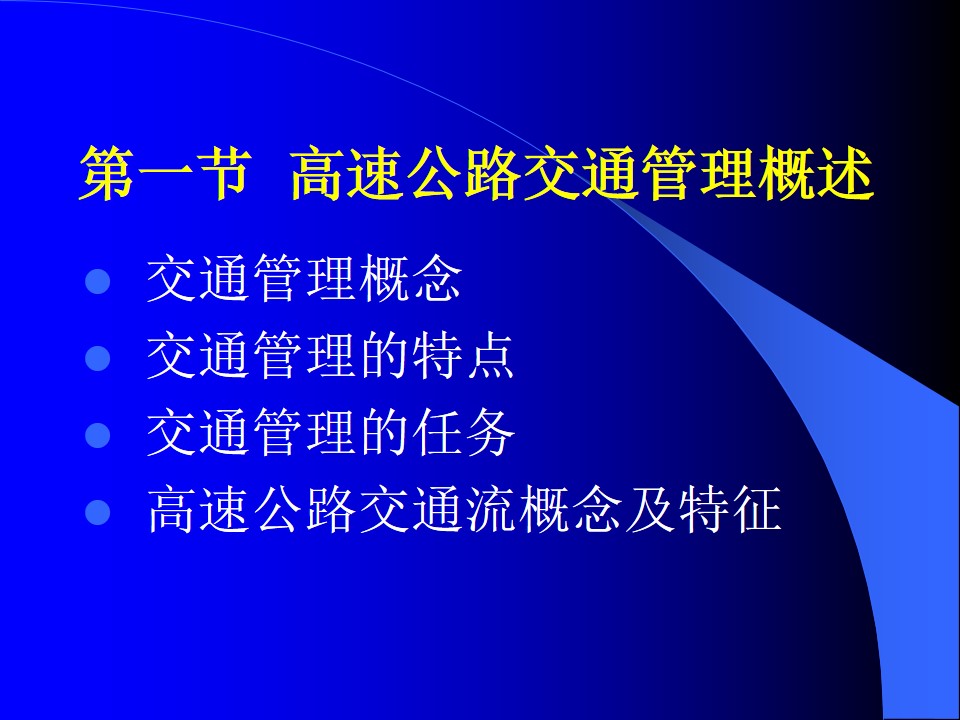 第一节 高速公路交通管理概述

- 交通管理概念
- 交通管理的特点
- 交通管理的任务
- 高速公路交通流概念及特征